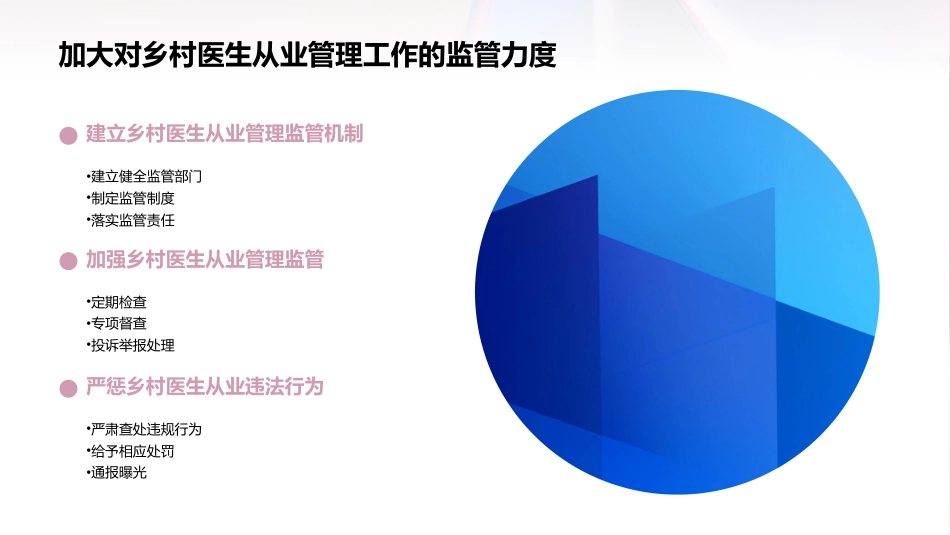 加大对乡村医生从业管理工作的监管力度

建立乡村医生从业管理监管机制

•建立健全监管部门
•制定监管制度
•落实监管责任

加强乡村医生从业管理监管

•定期检查
•专项督查
•投诉举报处理

严惩乡村医生从业违法行为

•严肃查处违规行为
•给予相应处罚
•通报曝光